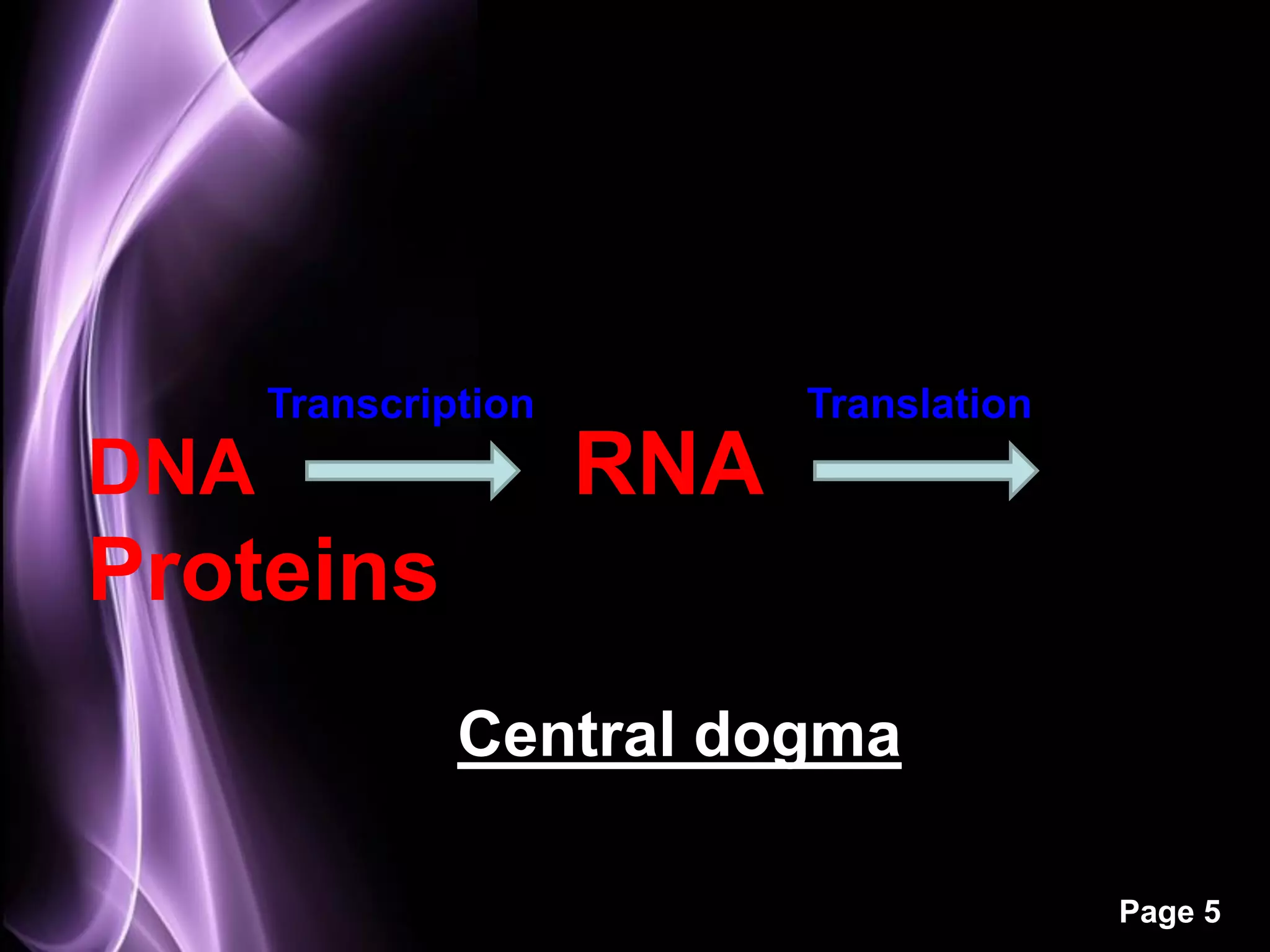 Transcription Translation

DNA RNA

Proteins

Central dogma

Page 5